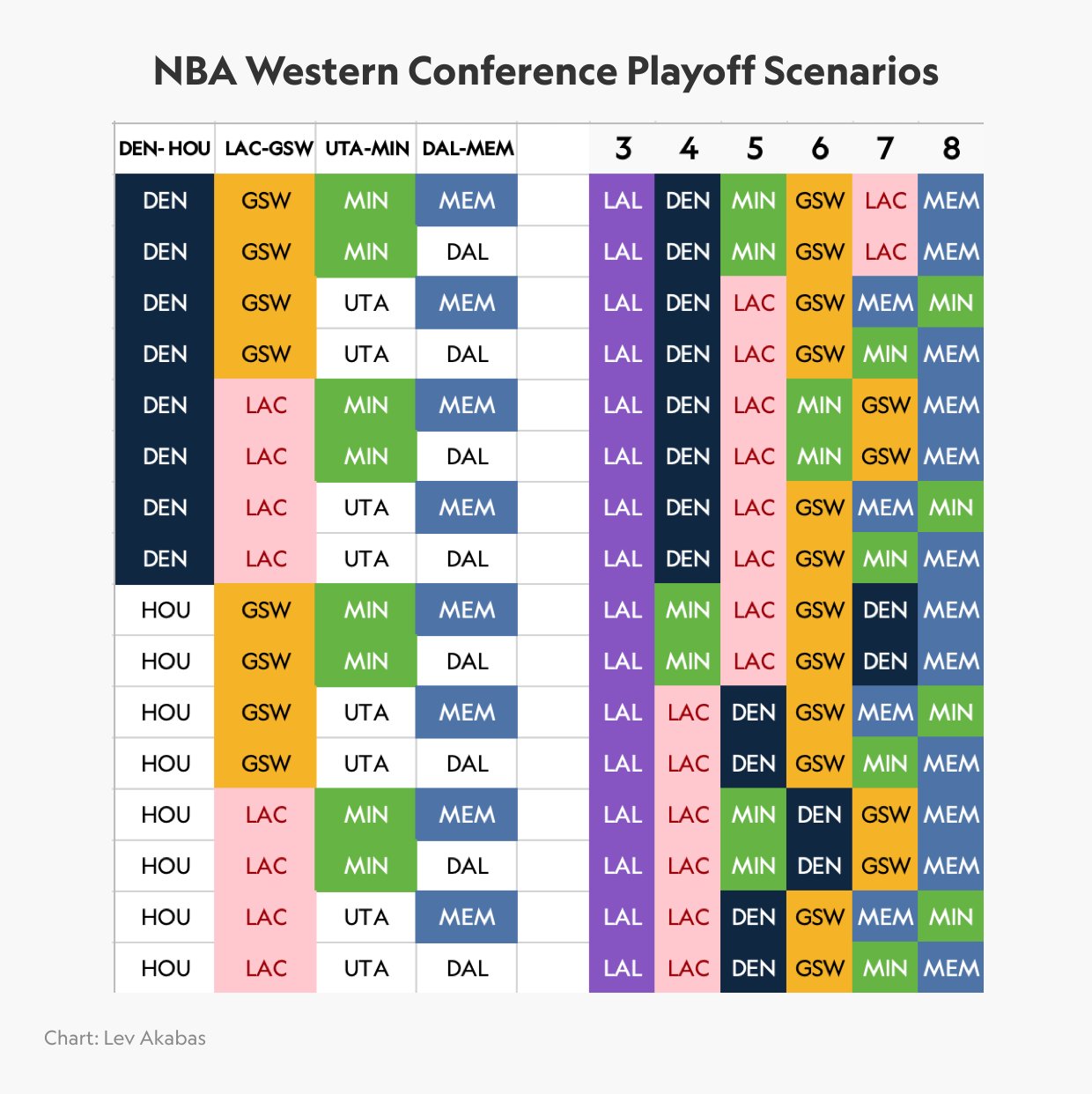 NBA Western Conference Playoff Scenarios

| DEN- HOU | LAC-GSW | UTA-MIN | DAL-MEM | | 3 | 4 | 5 | 6 | 7 | 8 |
|---|---|---|---|---|---|---|---|---|---|---|
| DEN | GSW | MIN | MEM | | LAL | DEN | MIN | GSW | LAC | MEM |
| DEN | GSW | MIN | DAL | | LAL | DEN | MIN | GSW | LAC | MEM |
| DEN | GSW | UTA | MEM | | LAL | DEN | LAC | GSW | MEM | MIN |
| DEN | GSW | UTA | DAL | | LAL | DEN | LAC | GSW | MIN | MEM |
| DEN | LAC | MIN | MEM | | LAL | DEN | LAC | MIN | GSW | MEM |
| DEN | LAC | MIN | DAL | | LAL | DEN | LAC | MIN | GSW | MEM |
| DEN | LAC | UTA | MEM | | LAL | DEN | LAC | GSW | MEM | MIN |
| DEN | LAC | UTA | DAL | | LAL | DEN | LAC | GSW | MIN | MEM |
| HOU | GSW | MIN | MEM | | LAL | MIN | LAC | GSW | DEN | MEM |
| HOU | GSW | MIN | DAL | | LAL | MIN | LAC | GSW | DEN | MEM |
| HOU | GSW | UTA | MEM | | LAL | LAC | DEN | GSW | MEM | MIN |
| HOU | GSW | UTA | DAL | | LAL | LAC | DEN | GSW | MIN | MEM |
| HOU | LAC | MIN | MEM | | LAL | LAC | MIN | DEN | GSW | MEM |
| HOU | LAC | MIN | DAL | | LAL | LAC | MIN | DEN | GSW | MEM |
| HOU | LAC | UTA | MEM | | LAL | LAC | DEN | GSW | MEM | MIN |
| HOU | LAC | UTA | DAL | | LAL | LAC | DEN | GSW | MIN | MEM |

Chart: Lev Akabas